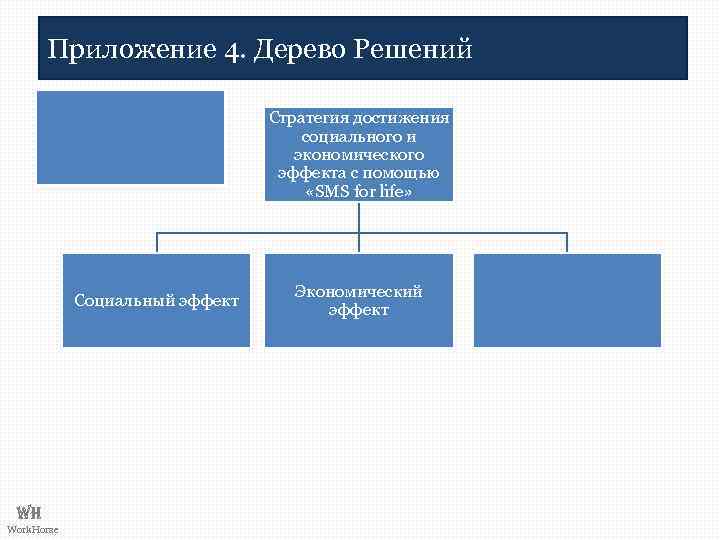 Приложение 4. Дерево Решений

Стратегия достижения социального и экономического эффекта с помощью «SMS for life»

Социальный эффект

Экономический эффект

WH
WorkHorse